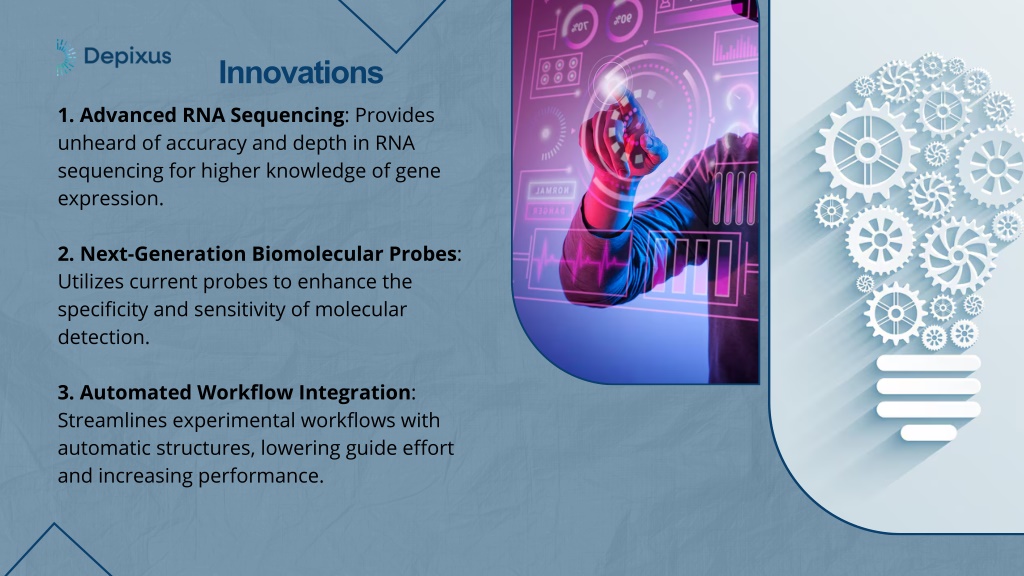 Depixus

Innovations

1. Advanced RNA Sequencing: Provides unheard of accuracy and depth in RNA sequencing for higher knowledge of gene expression.

2. Next-Generation Biomolecular Probes: Utilizes current probes to enhance the specificity and sensitivity of molecular detection.

3. Automated Workflow Integration: Streamlines experimental workflows with automatic structures, lowering guide effort and increasing performance.